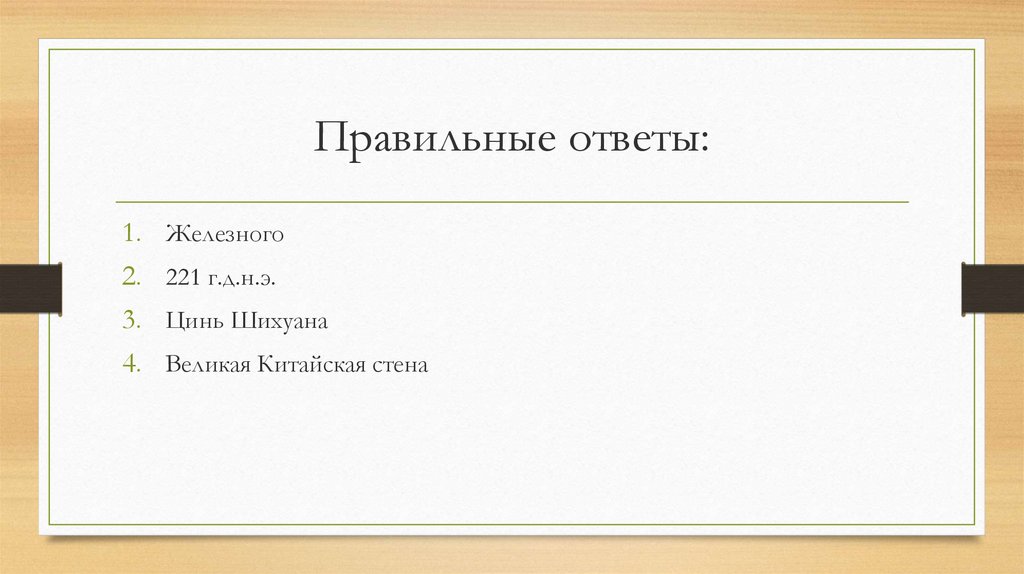 Правильные ответы:

1. Железного
2. 221 г.д.н.э.
3. Цинь Шихуана
4. Великая Китайская стена